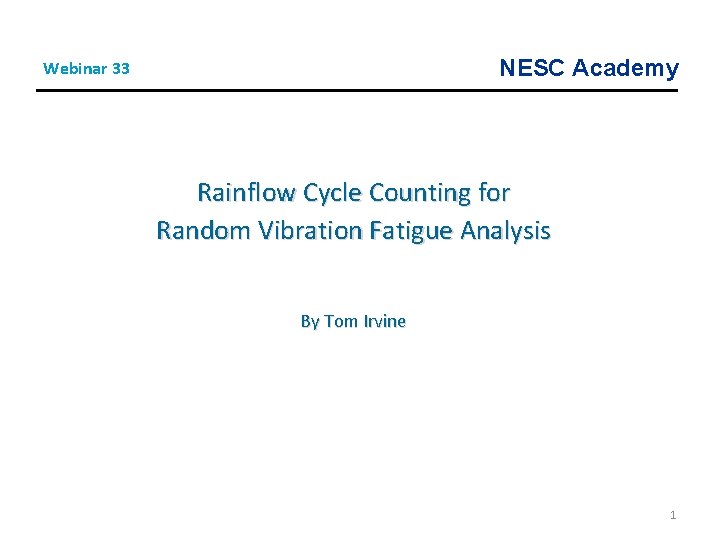 Webinar 33

NESC Academy

Rainflow Cycle Counting for Random Vibration Fatigue Analysis

By Tom Irvine

1